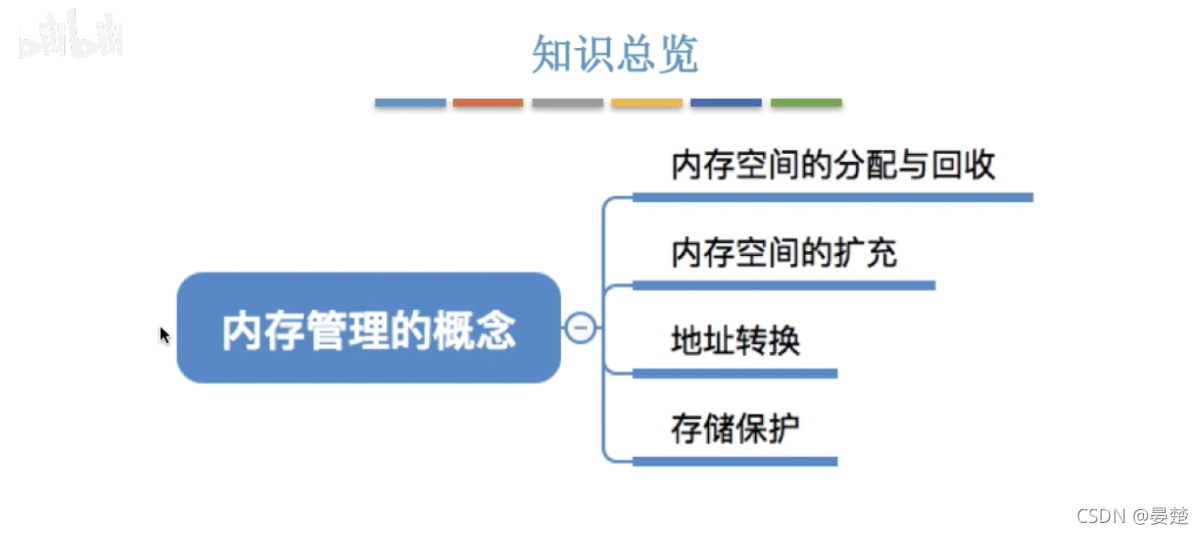 bilibili

知识总览

内存管理的概念

内存空间的分配与回收

内存空间的扩充

地址转换

存储保护

CSDN @晏楚